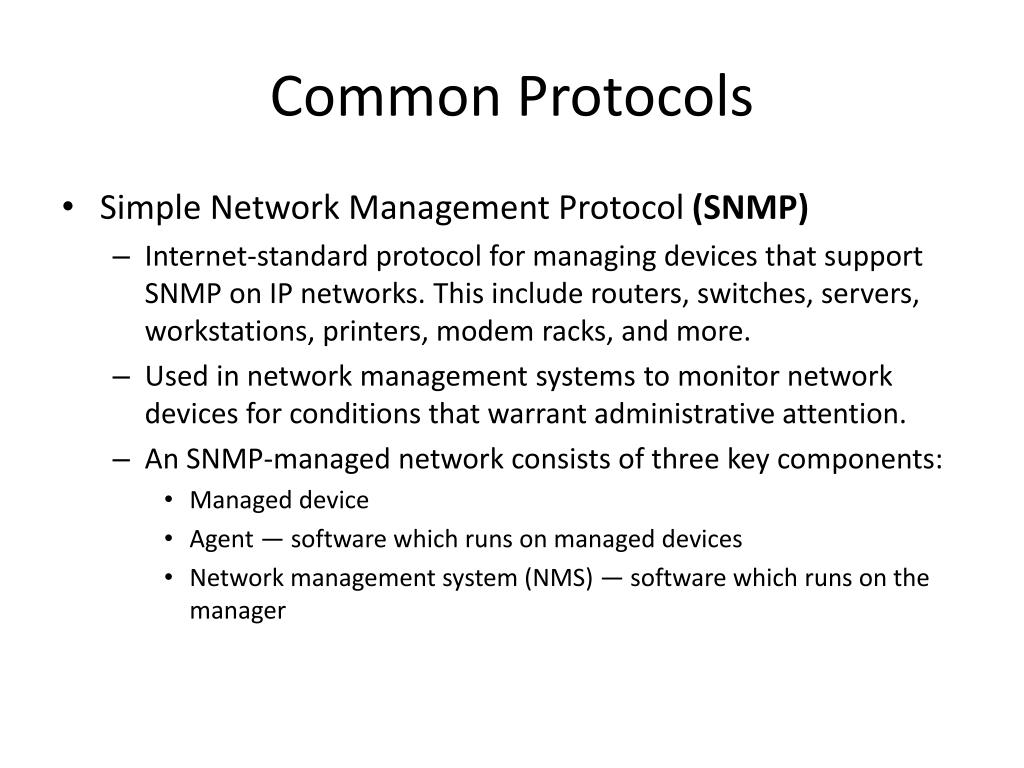 Common Protocols

• Simple Network Management Protocol (SNMP)
– Internet-standard protocol for managing devices that support SNMP on IP networks. This include routers, switches, servers, workstations, printers, modem racks, and more.
– Used in network management systems to monitor network devices for conditions that warrant administrative attention.
– An SNMP-managed network consists of three key components:
• Managed device
• Agent — software which runs on managed devices
• Network management system (NMS) — software which runs on the manager